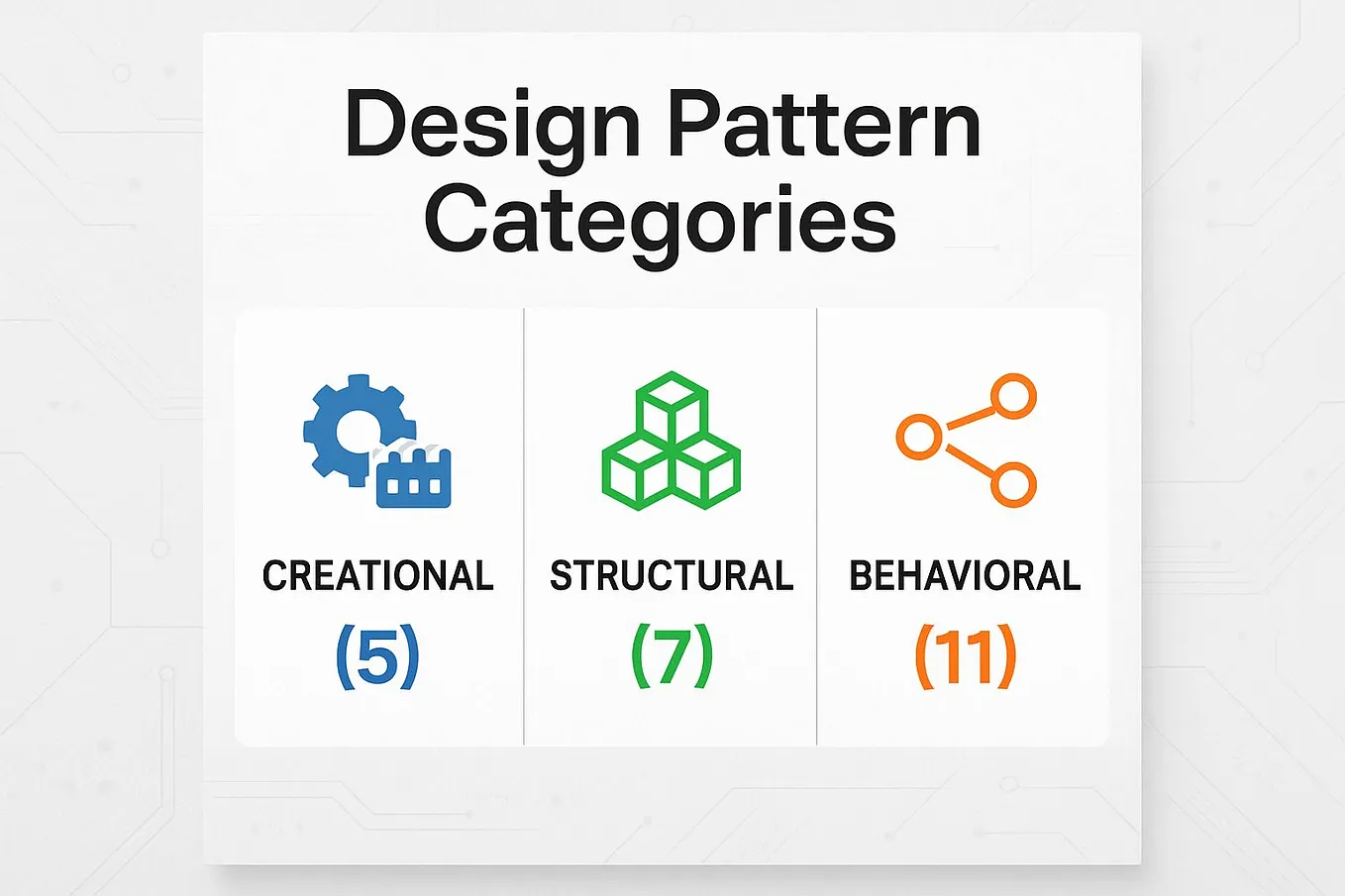 Design Pattern Categories

CREATIONAL
(5)

STRUCTURAL
(7)

BEHAVIORAL
(11)